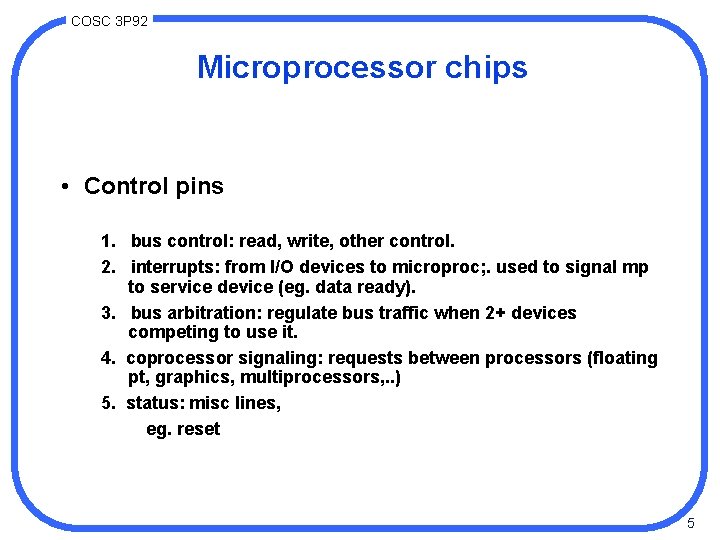 COSC 3P92

Microprocessor chips

• Control pins

1. bus control: read, write, other control.

2. interrupts: from I/O devices to microproc;. used to signal mp to service device (eg. data ready).

3. bus arbitration: regulate bus traffic when 2+ devices competing to use it.

4. coprocessor signaling: requests between processors (floating pt, graphics, multiprocessors,..)

5. status: misc lines,

eg. reset

5